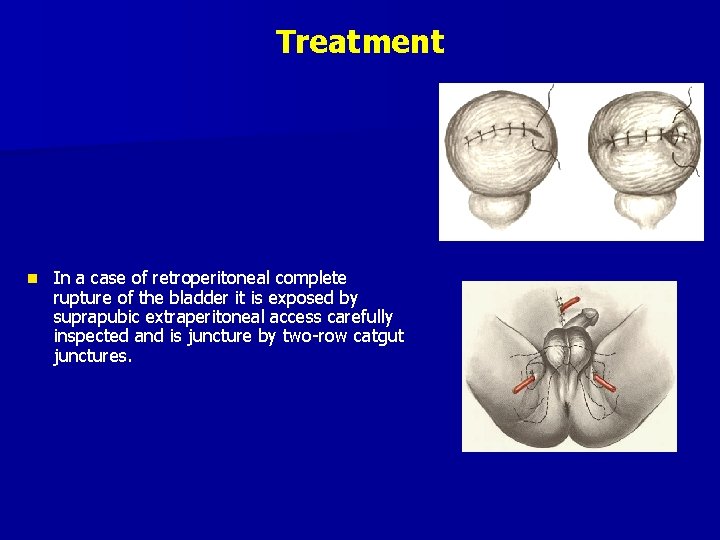 Treatment

In a case of retroperitoneal complete rupture of the bladder it is exposed by suprapubic extraperitoneal access carefully inspected and is juncture by two-row catgut junctures.